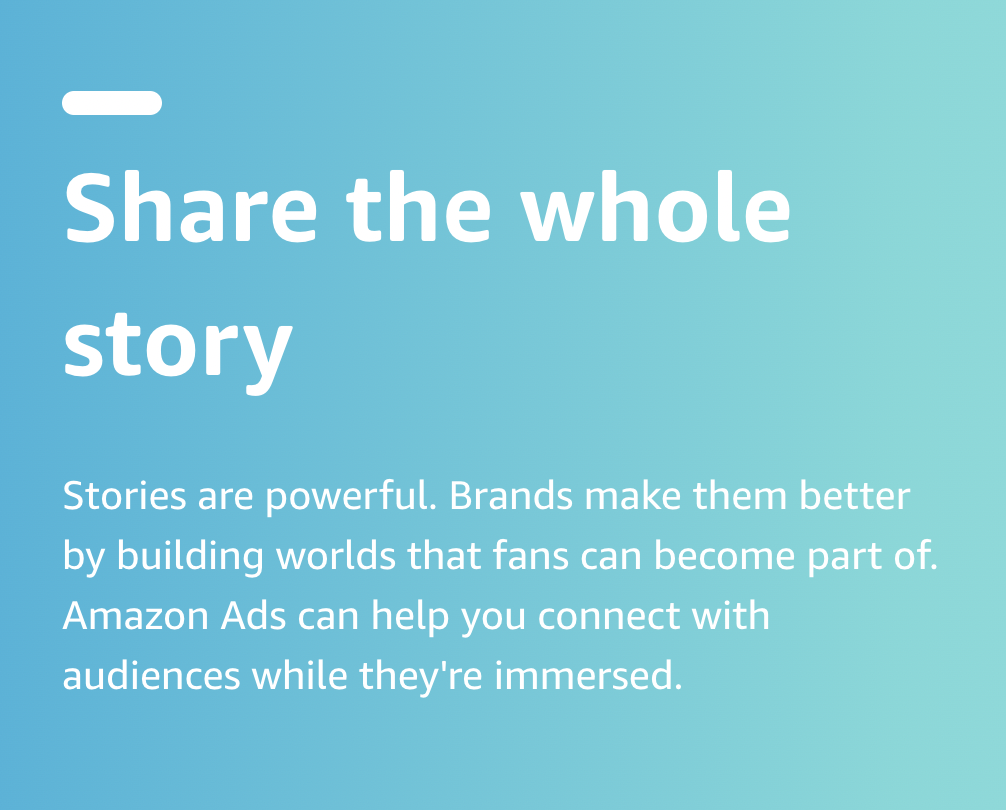 Share the whole story

Stories are powerful. Brands make them better by building worlds that fans can become part of. Amazon Ads can help you connect with audiences while they're immersed.